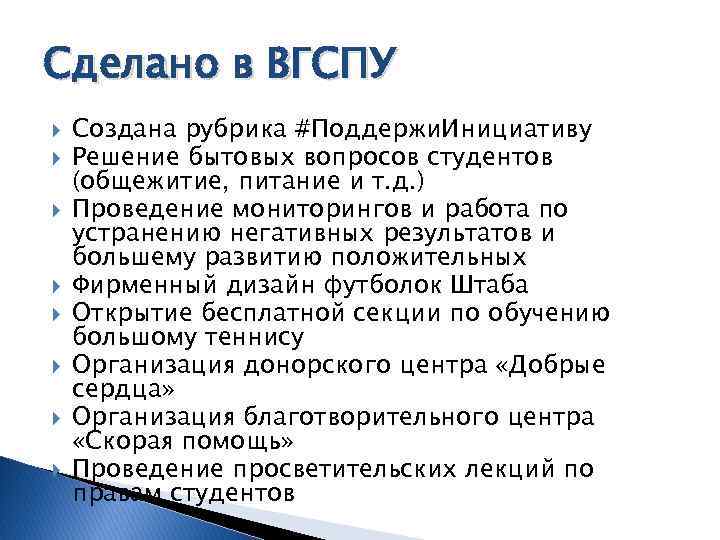 Сделано в ВГСПУ

Создана рубрика #ПоддержиИнициативу

Решение бытовых вопросов студентов (общежитие, питание и т.д.)

Проведение мониторингов и работа по устранению негативных результатов и большему развитию положительных

Фирменный дизайн футболок Штаба

Открытие бесплатной секции по обучению большому теннису

Организация донорского центра «Добрые сердца»

Организация благотворительного центра «Скорая помощь»

Проведение просветительских лекций по правам студентов